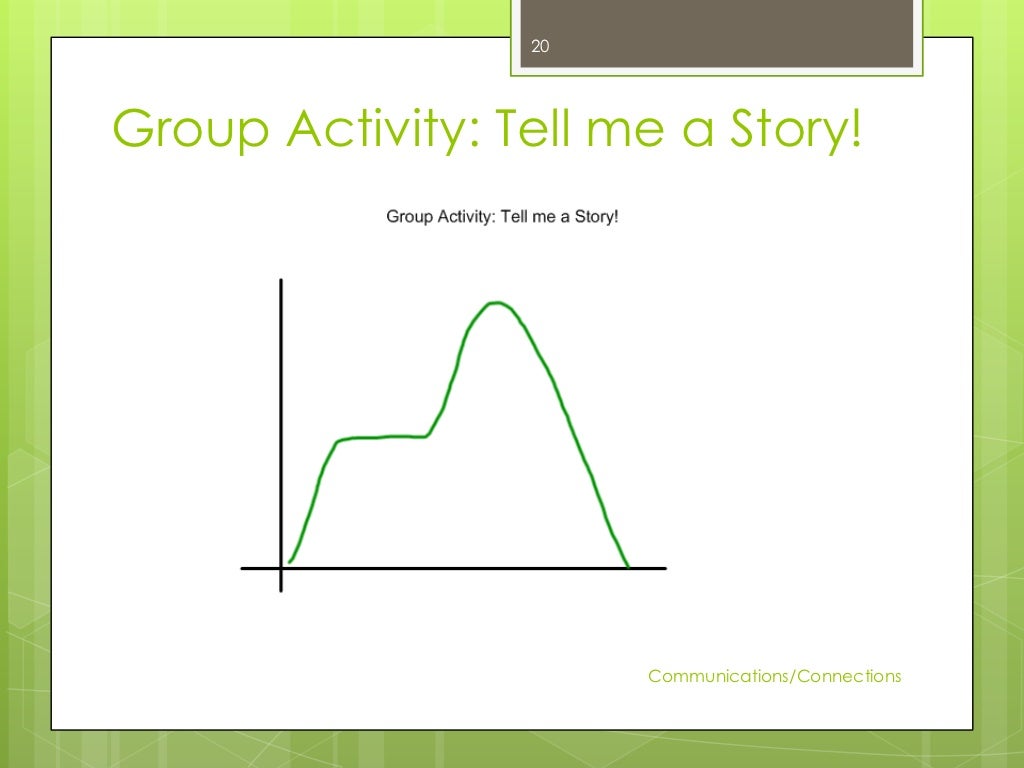 20

Group Activity: Tell me a Story!

Group Activity: Tell me a Story!

Communications/Connections